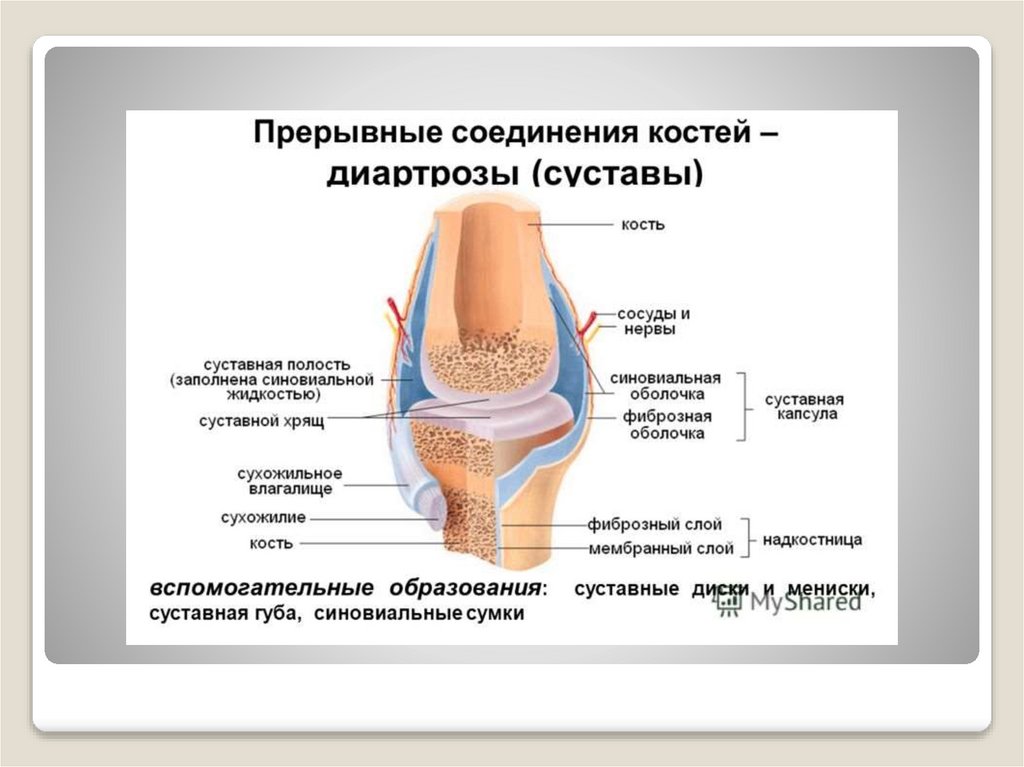 Прерывные соединения костей – диартрозы (суставы)

кость

сосуды и нервы

суставная полость (заполнена синовиальной жидкостью)

суставной хрящ

синовиальная оболочка

фиброзная оболочка

суставная капсула

сухожильное влагалище

сухожилие

кость

фиброзный слой

мембранный слой

надкостница

вспомогательные образования: суставные диски и мениски, суставная губа, синовиальные сумки

MyShared